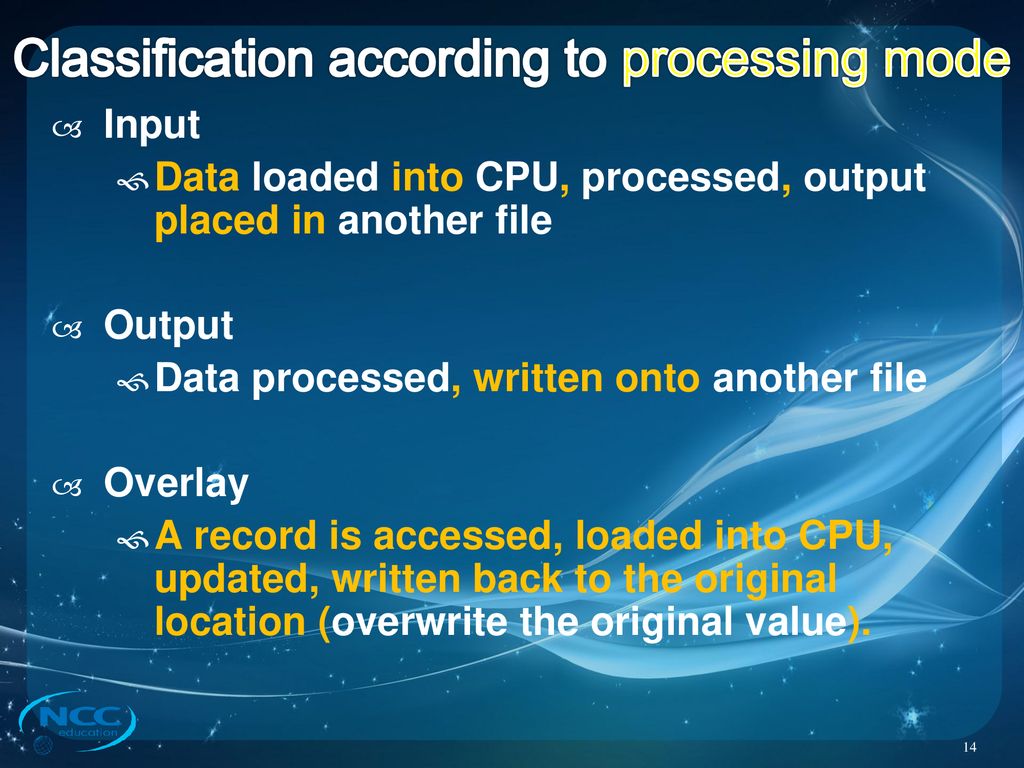 Classification according to processing mode

Input
Data loaded into CPU, processed, output placed in another file

Output
Data processed, written onto another file

Overlay
A record is accessed, loaded into CPU, updated, written back to the original location (overwrite the original value).

NCC education

14